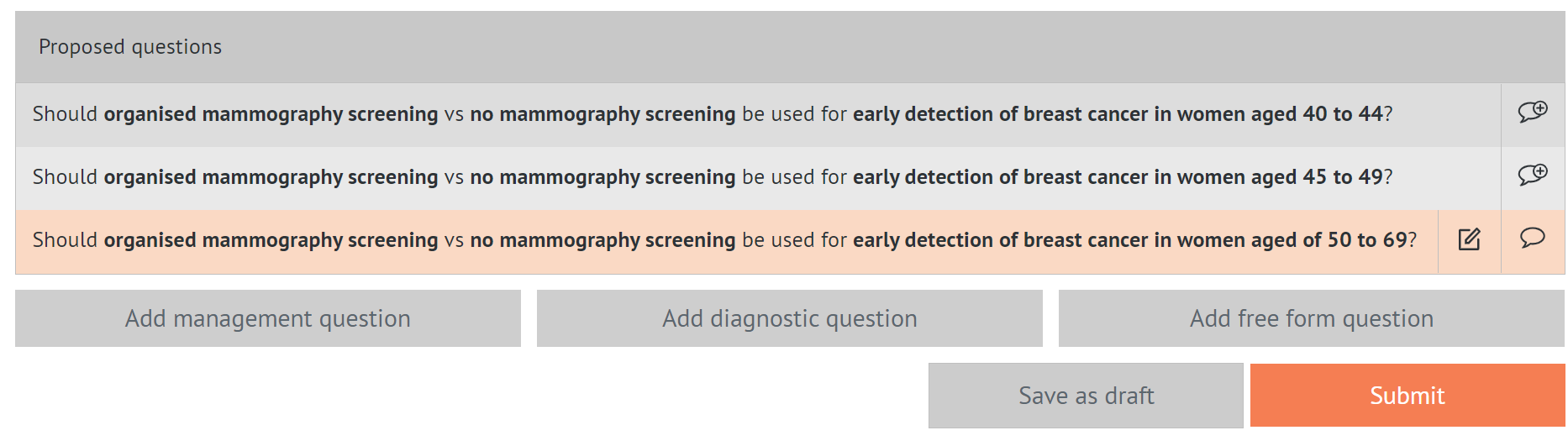 Proposed questions

Should organised mammography screening vs no mammography screening be used for early detection of breast cancer in women aged 40 to 44?

Should organised mammography screening vs no mammography screening be used for early detection of breast cancer in women aged 45 to 49?

Should organised mammography screening vs no mammography screening be used for early detection of breast cancer in women aged of 50 to 69?

Add management question

Add diagnostic question

Add free form question

Save as draft

Submit